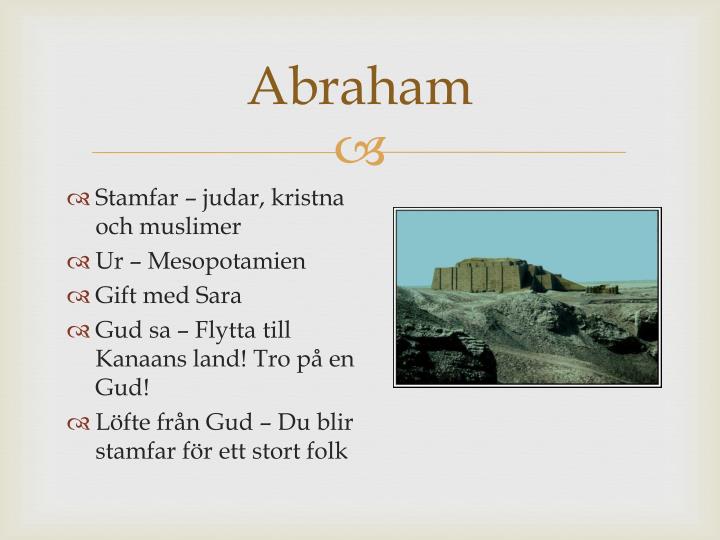 Abraham

Stamfar – judar, kristna och muslimer

Ur – Mesopotamien

Gift med Sara

Gud sa – Flytta till Kanaans land! Tro på en Gud!

Löfte från Gud – Du blir stamfar för ett stort folk